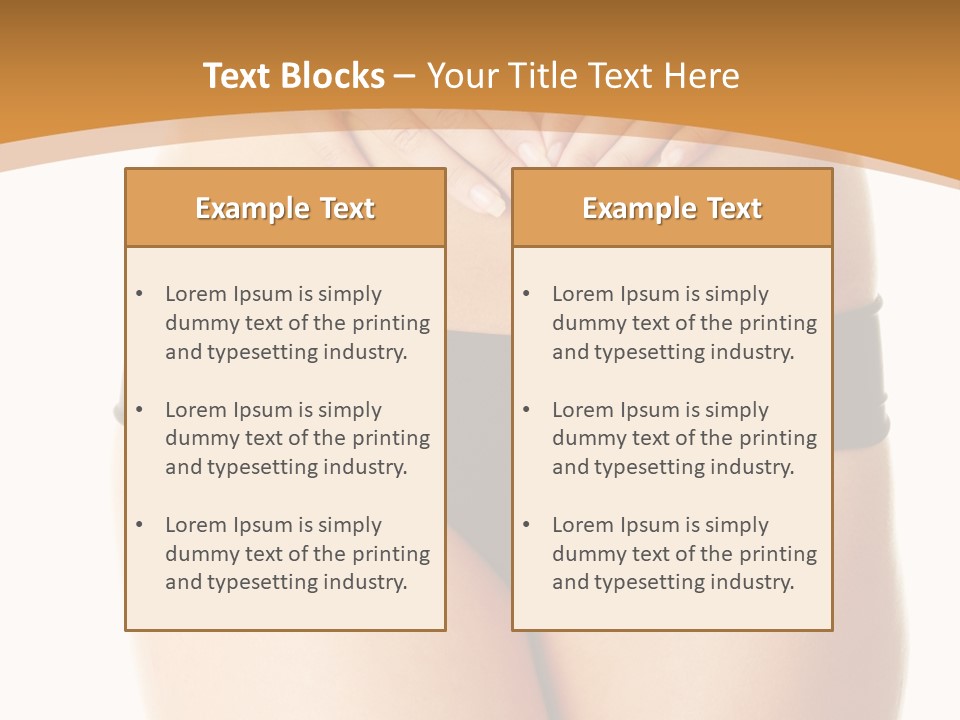 Text Blocks – Your Title Text Here

Example Text

• Lorem Ipsum is simply dummy text of the printing and typesetting industry.

• Lorem Ipsum is simply dummy text of the printing and typesetting industry.

• Lorem Ipsum is simply dummy text of the printing and typesetting industry.

Example Text

• Lorem Ipsum is simply dummy text of the printing and typesetting industry.

• Lorem Ipsum is simply dummy text of the printing and typesetting industry.

• Lorem Ipsum is simply dummy text of the printing and typesetting industry.